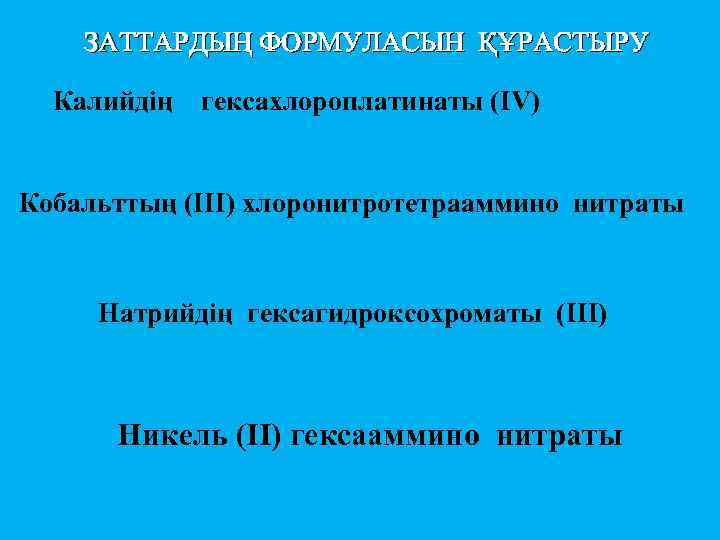 ЗАТТАРДЫҢ ФОРМУЛАСЫН ҚҰРАСТЫРУ

Калийдің гексахлороплатинаты (IV)

Кобальттың (III) хлоронитротетрааммино нитраты

Натрийдің гексагидроксохроматы (III)

Никель (II) гексааммино нитраты